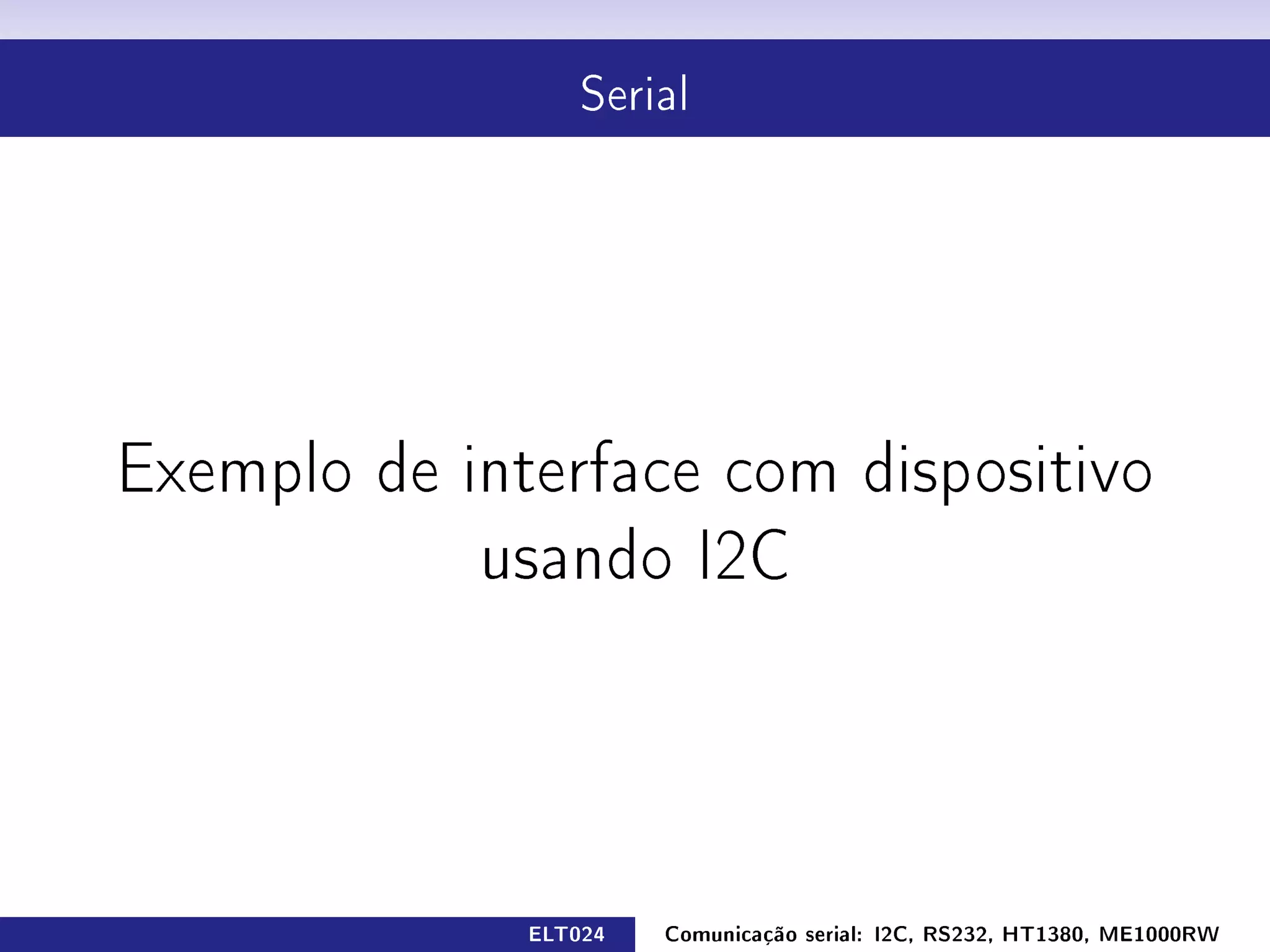 Serial

Exemplo de interface com dispositivo usando I2C

ELT024

Comunicação serial: I2C, RS232, HT1380, ME1000RW